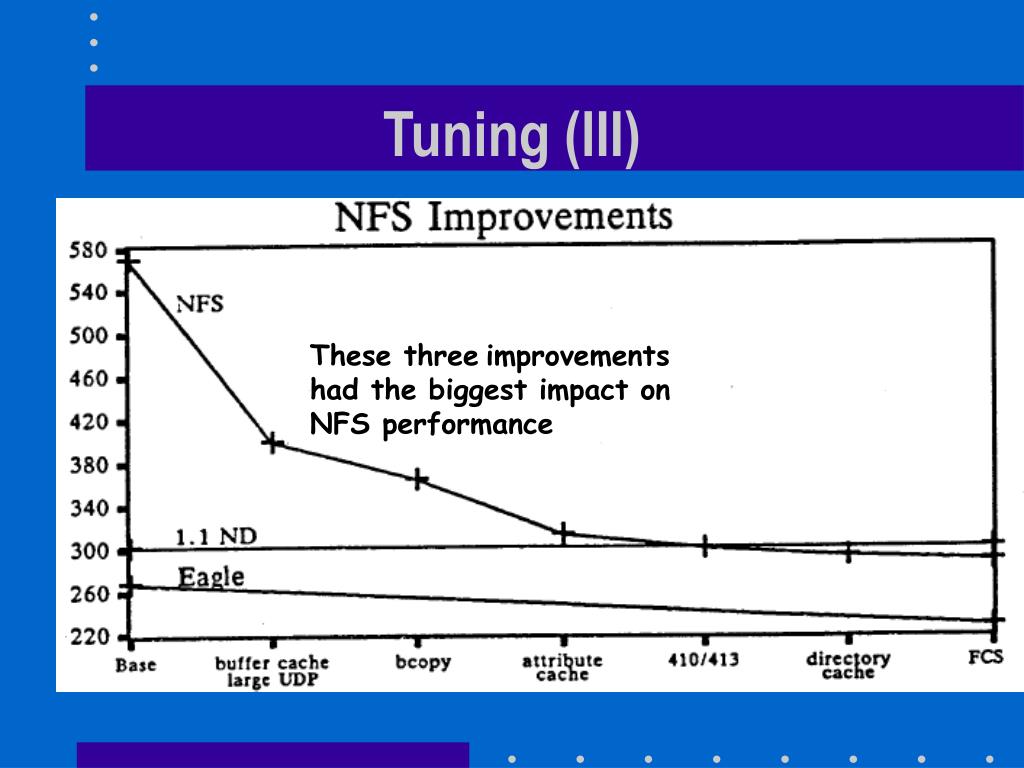 Tuning (III)

NFS Improvements

580
540
500
460
420
380
340
300
260
220

NFS

These three improvements had the biggest impact on NFS performance

1.1 ND

Eagle

Base
buffer cache large UDP
bcopy
attribute cache
410/413
directory cache
FCS